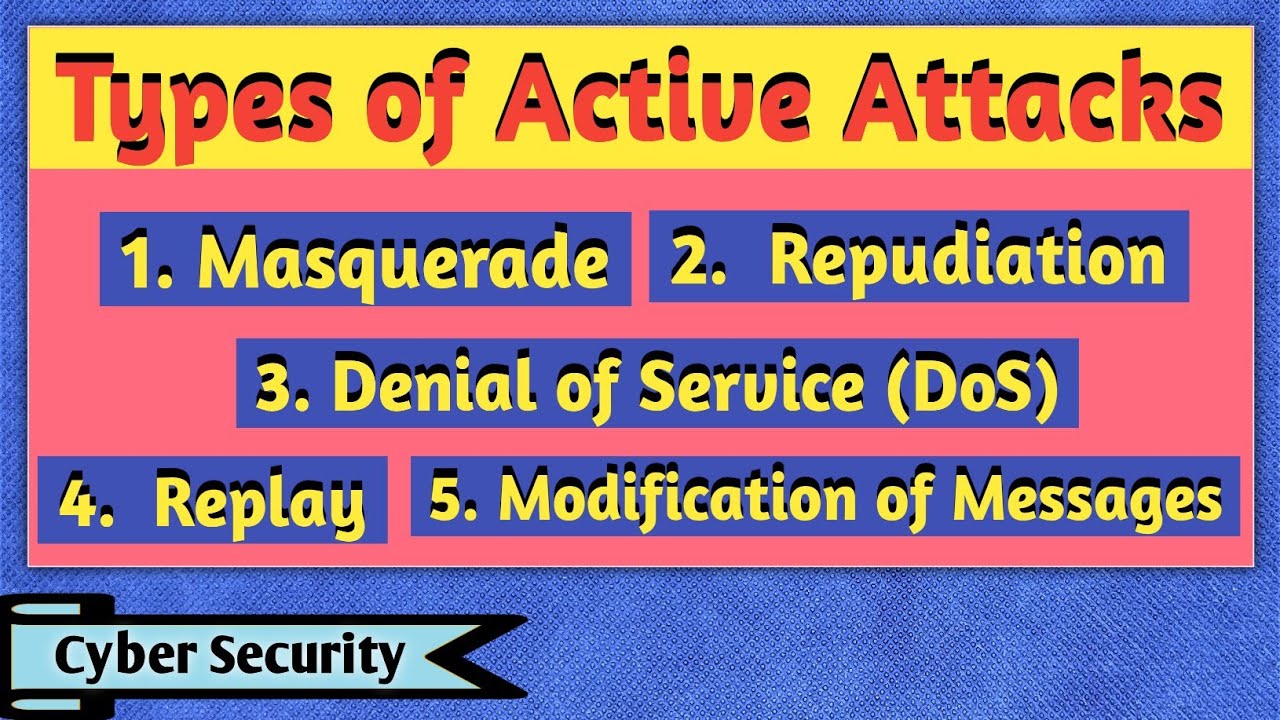 Types of Active Attacks

1. Masquerade

2. Repudiation

3. Denial of Service (DoS)

4. Replay

5. Modification of Messages

Cyber Security